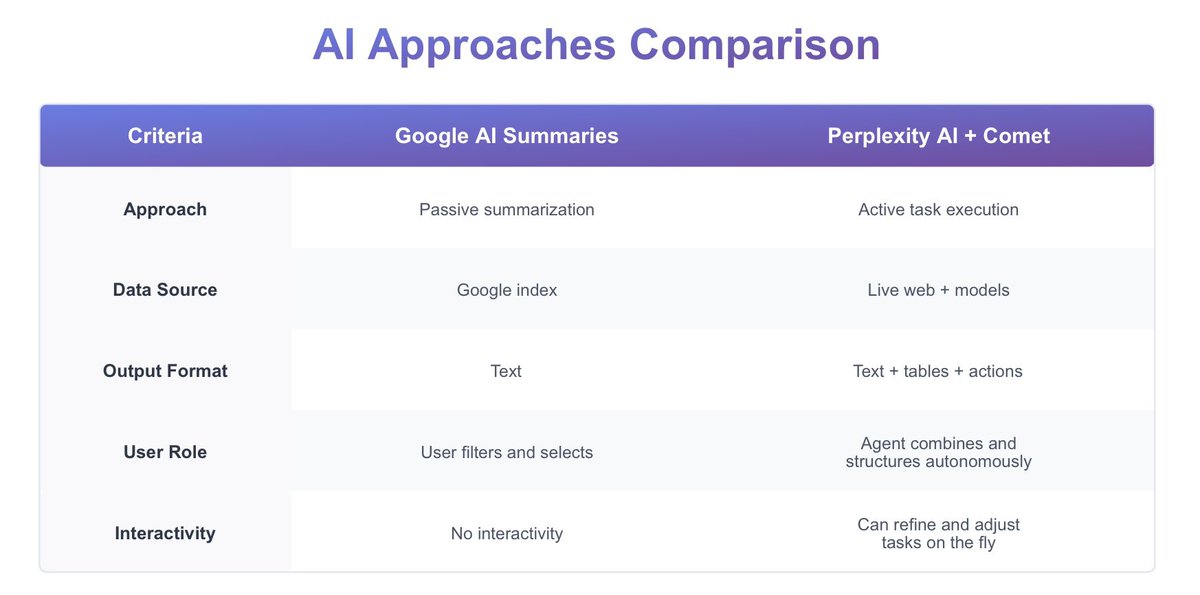 AI Approaches Comparison

| Criteria | Google AI Summaries | Perplexity AI + Comet |
|---|---|---|
| Approach | Passive summarization | Active task execution |
| Data Source | Google index | Live web + models |
| Output Format | Text | Text + tables + actions |
| User Role | User filters and selects | Agent combines and structures autonomously |
| Interactivity | No interactivity | Can refine and adjust tasks on the fly |